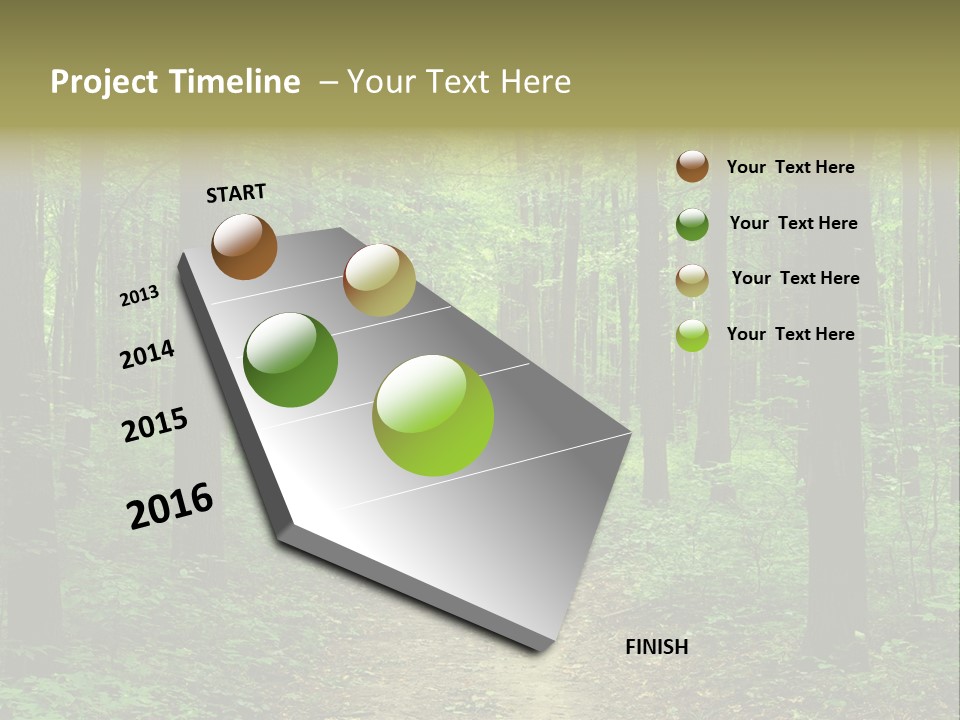 Project Timeline – Your Text Here

START

2013

2014

2015

2016

FINISH

Your Text Here

Your Text Here

Your Text Here

Your Text Here